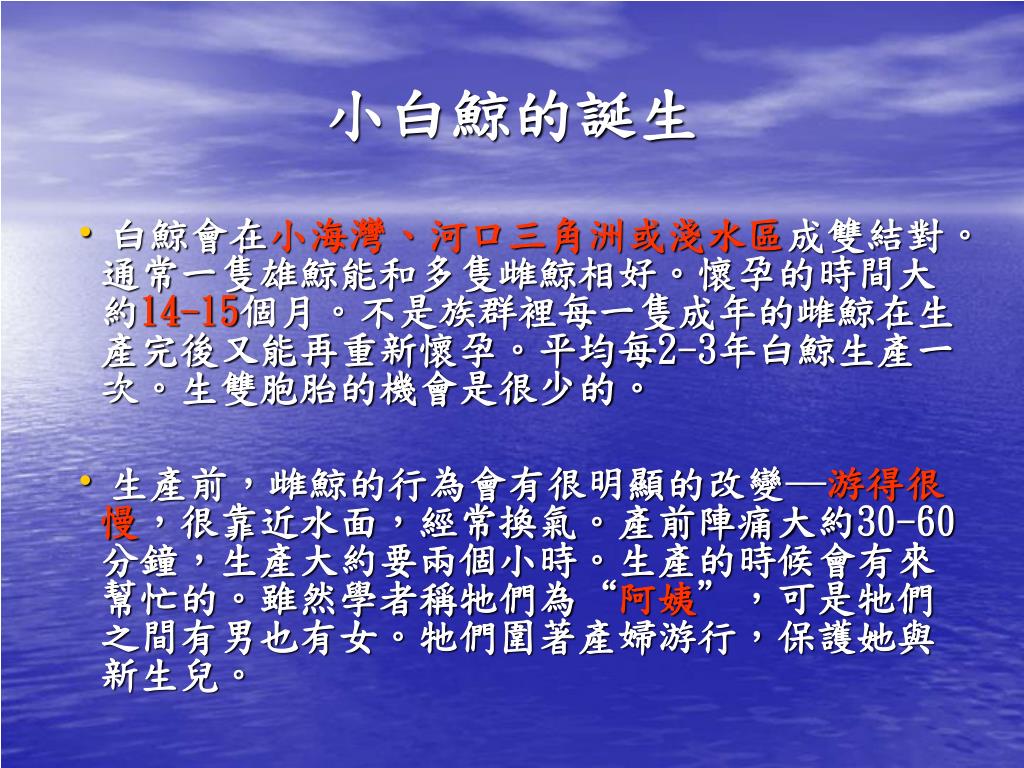 小白鯨的誕生

• 白鯨會在小海灣、河口三角洲或淺水區成雙結對。通常一隻雄鯨能和多隻雌鯨相好。懷孕的時間大約14-15個月。不是族群裡每一隻成年的雌鯨在生產完後又能再重新懷孕。平均每2-3年白鯨生產一次。生雙胞胎的機會是很少的。

• 生產前，雌鯨的行為會有很明顯的改變—游得很慢，很靠近水面，經常換氣。產前陣痛大約30-60分鐘，生產大約要兩個小時。生產的時候會有來幫忙的。雖然學者稱牠們為“阿姨”，可是牠們之間有男也有女。牠們圍著產婦游行，保護她與新生兒。